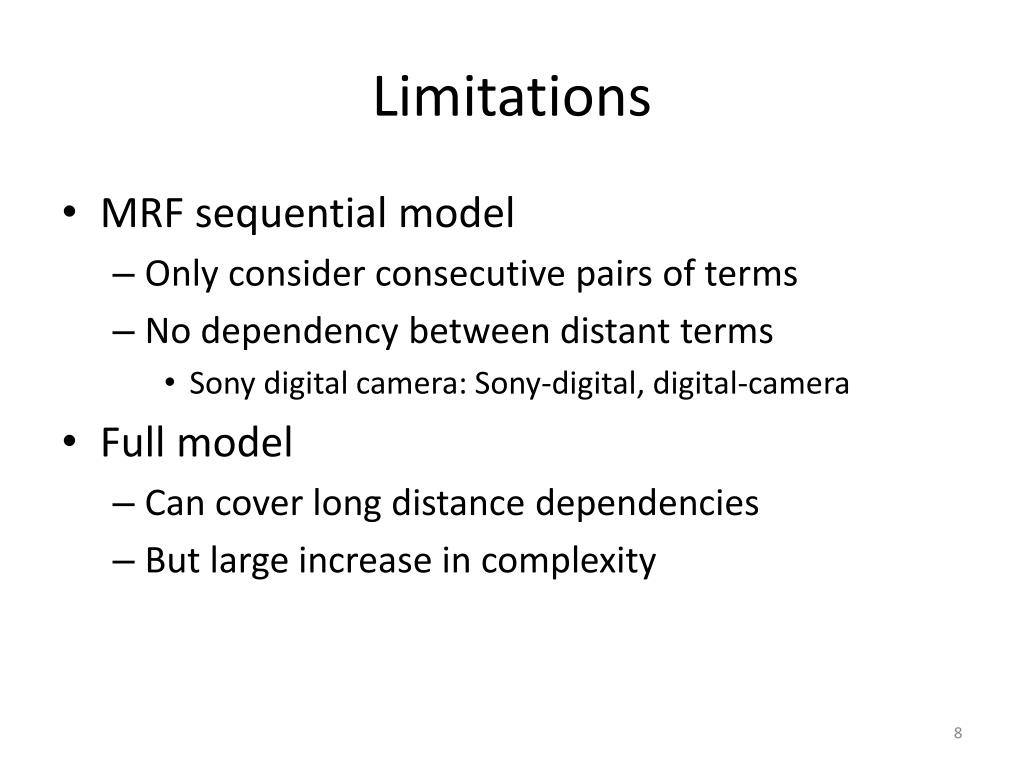 Limitations

• MRF sequential model
– Only consider consecutive pairs of terms
– No dependency between distant terms
• Sony digital camera: Sony-digital, digital-camera
• Full model
– Can cover long distance dependencies
– But large increase in complexity

8